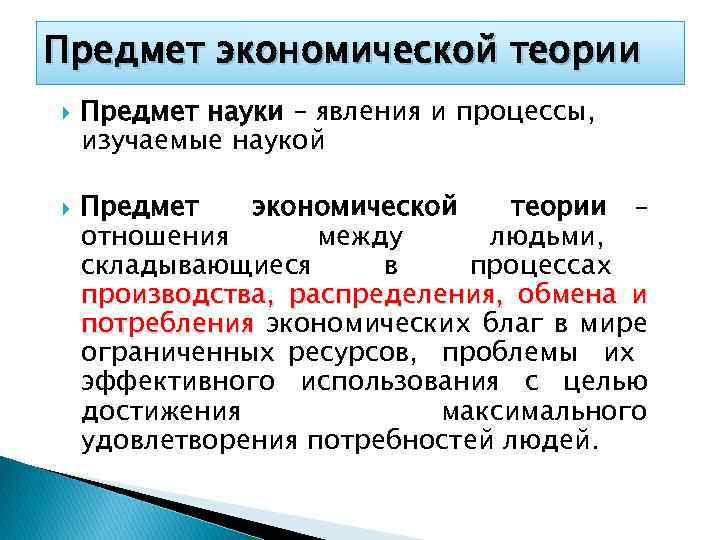 Предмет экономической теории

Предмет науки – явления и процессы, изучаемые наукой

Предмет экономической теории – отношения между людьми, складывающиеся в процессах производства, распределения, обмена и потребления экономических благ в мире ограниченных ресурсов, проблемы их эффективного использования с целью достижения максимального удовлетворения потребностей людей.